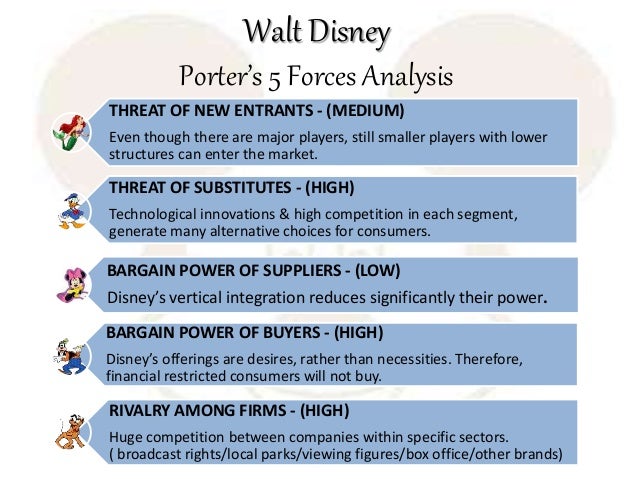 Walt Disney
Porter's 5 Forces Analysis

THREAT OF NEW ENTRANTS - (MEDIUM)
Even though there are major players, still smaller players with lower structures can enter the market.

THREAT OF SUBSTITUTES - (HIGH)
Technological innovations & high competition in each segment, generate many alternative choices for consumers.

BARGAIN POWER OF SUPPLIERS - (LOW)
Disney's vertical integration reduces significantly their power.

BARGAIN POWER OF BUYERS - (HIGH)
Disney's offerings are desires, rather than necessities. Therefore, financial restricted consumers will not buy.

RIVALRY AMONG FIRMS - (HIGH)
Huge competition between companies within specific sectors. ( broadcast rights/local parks/viewing figures/box office/other brands)